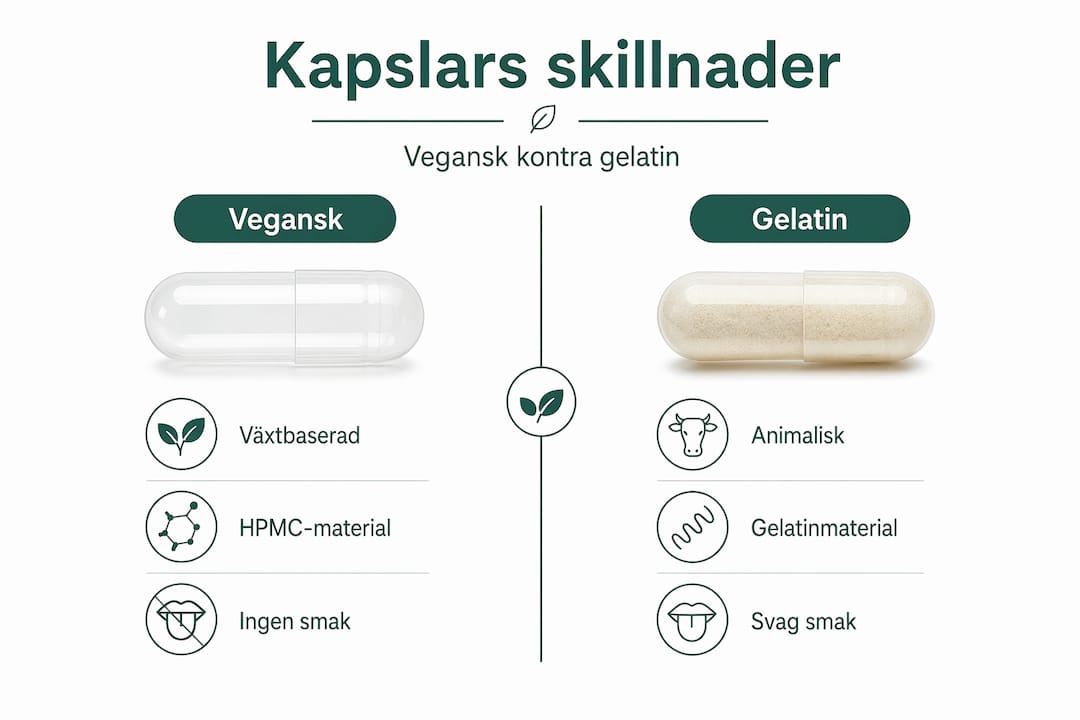 Kapslars skillnader

Vegansk kontra gelatin

Vegansk

Växtbaserad

HPMC-material

Ingen smak

Gelatin

Animalisk

Gelatinmaterial

Svag smak